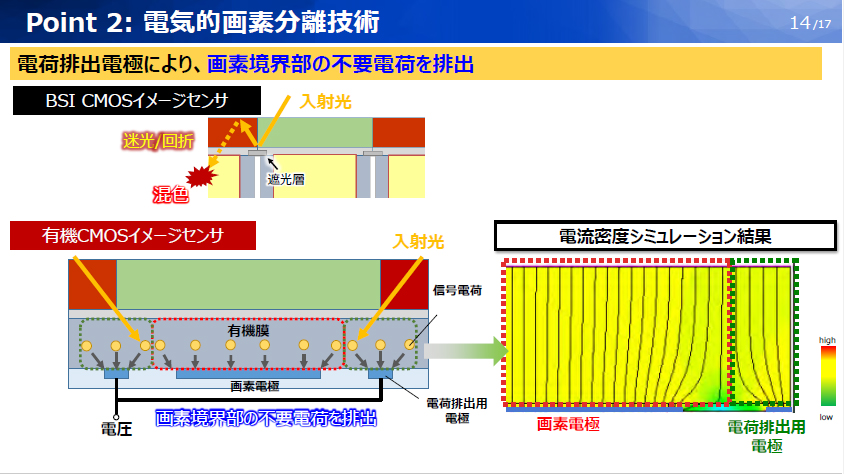 Point 2: 電気的画素分離技術

14/17

電荷排出電極により、画素境界部の不要電荷を排出

BSI CMOSイメージセンサ

入射光

迷光/回折

遮光層

混色

有機CMOSイメージセンサ

入射光

信号電荷

有機膜

画素電極

電荷排出用電極

電圧

画素境界部の不要電荷を排出

電流密度シミュレーション結果

high

low

画素電極

電荷排出用電極